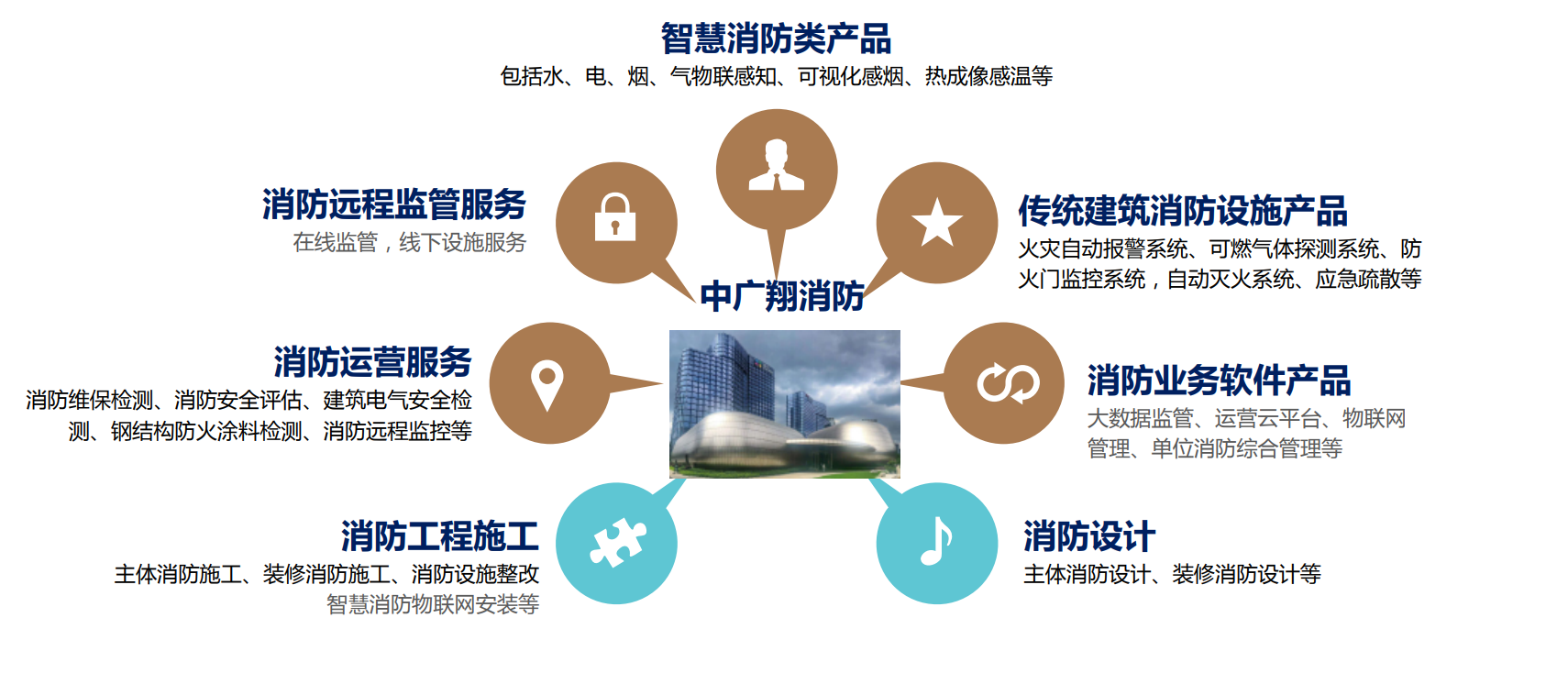 智慧消防类产品
包括水、电、烟、气物联感知、可视化感烟、热成像感温等

消防远程监管服务
在线监管，线下设施服务

传统建筑消防设施产品
火灾自动报警系统、可燃气体探测系统、防火门监控系统，自动灭火系统、应急疏散等

中广翔消防

消防运营服务
消防维保检测、消防安全评估、建筑电气安全检测、钢结构防火涂料检测、消防远程监控等

消防业务软件产品
大数据监管、运营云平台、物联网管理、单位消防综合管理等

消防工程施工
主体消防施工、装修消防施工、消防设施整改
智慧消防物联网安装等

消防设计
主体消防设计、装修消防设计等